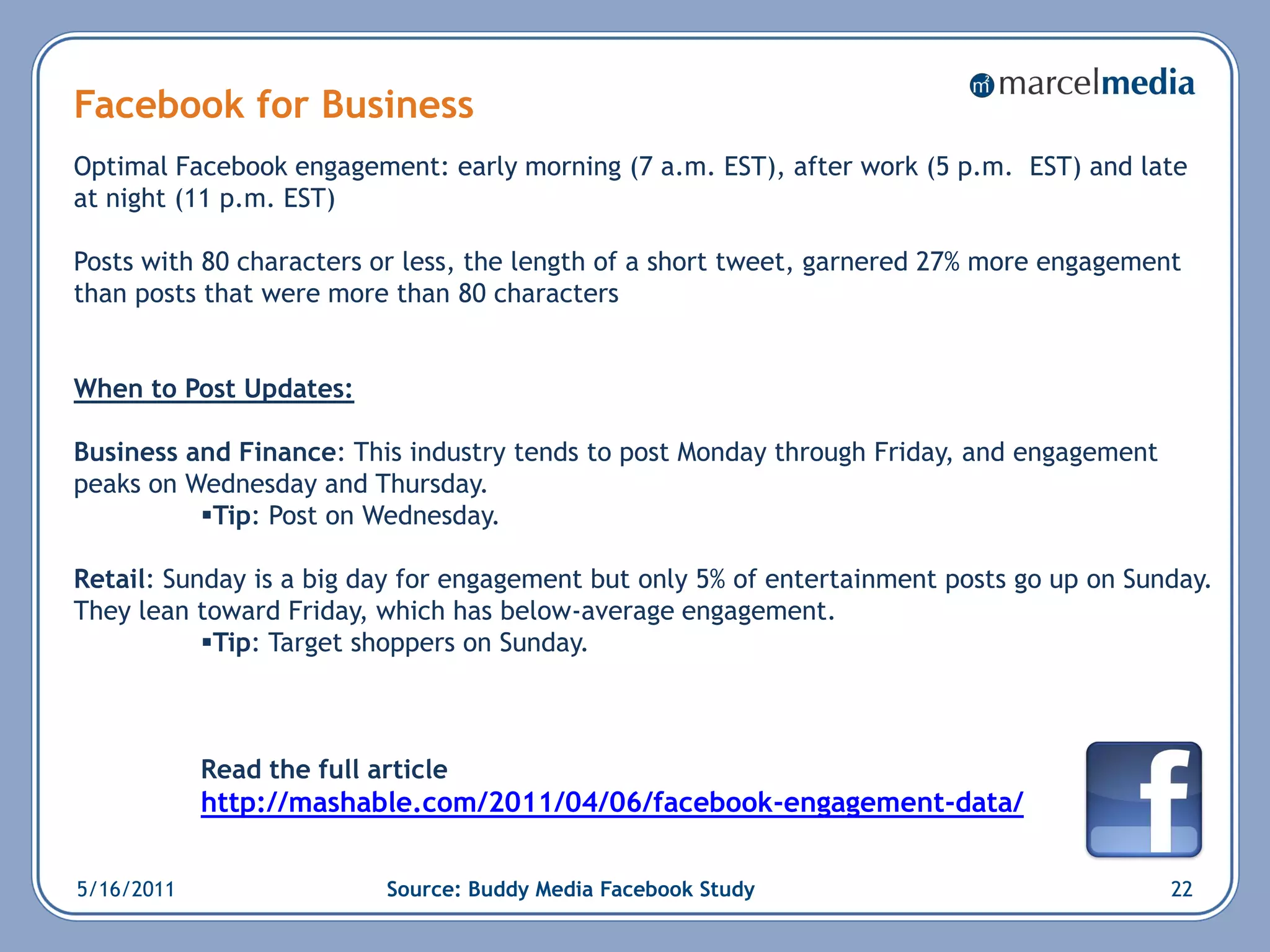 marcelmedia

Facebook for Business

Optimal Facebook engagement: early morning (7 a.m. EST), after work (5 p.m. EST) and late at night (11 p.m. EST)

Posts with 80 characters or less, the length of a short tweet, garnered 27% more engagement than posts that were more than 80 characters

When to Post Updates:

Business and Finance: This industry tends to post Monday through Friday, and engagement peaks on Wednesday and Thursday.

▪Tip: Post on Wednesday.

Retail: Sunday is a big day for engagement but only 5% of entertainment posts go up on Sunday. They lean toward Friday, which has below-average engagement.

▪Tip: Target shoppers on Sunday.

Read the full article
http://mashable.com/2011/04/06/facebook-engagement-data/

f

5/16/2011

Source: Buddy Media Facebook Study

22